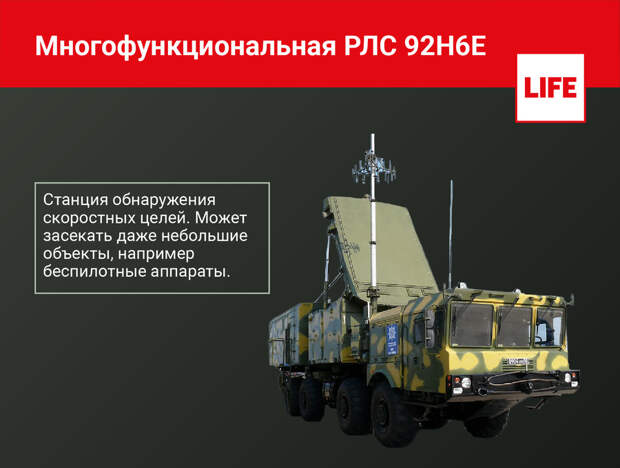 Многофункциональная РЛС 92Н6Е

LIFE

Станция обнаружения скоростных целей. Может засекать даже небольшие объекты, например беспилотные аппараты.